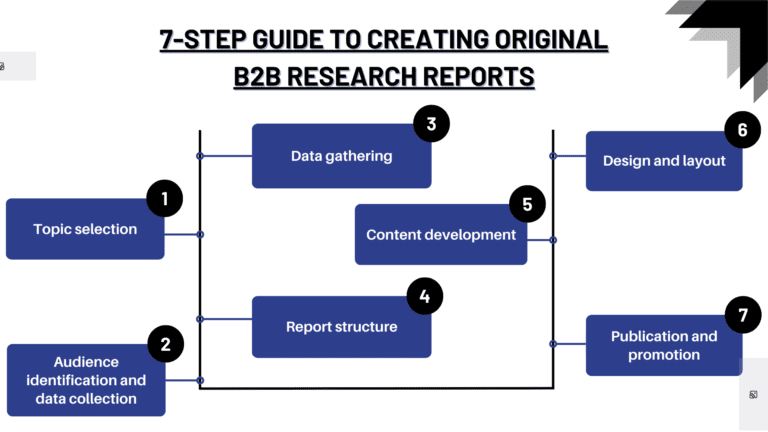 7-STEP GUIDE TO CREATING ORIGINAL B2B RESEARCH REPORTS

1
Topic selection

2
Audience identification and data collection

3
Data gathering

4
Report structure

5
Content development

6
Design and layout

7
Publication and promotion